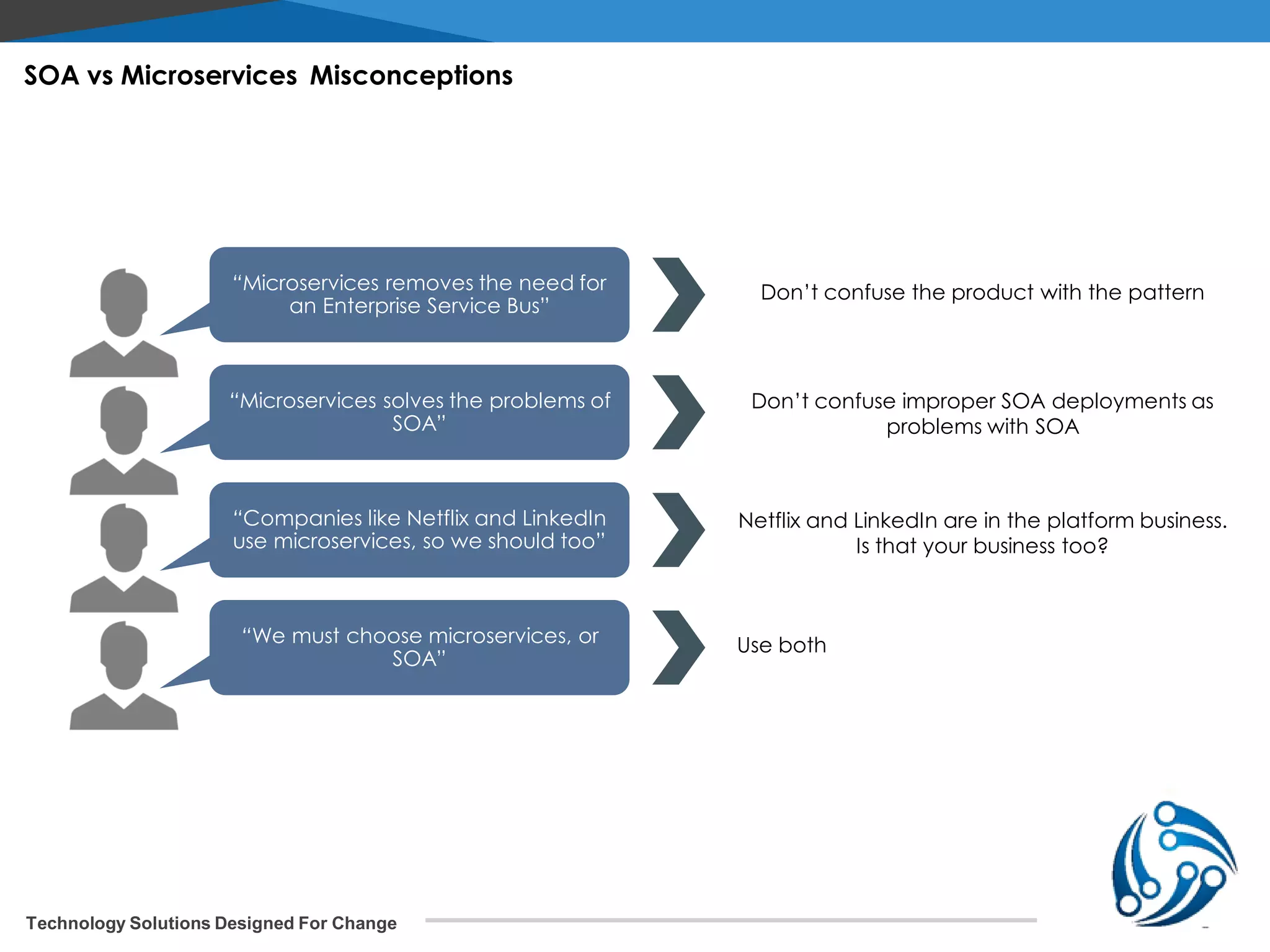 SOA vs Microservices Misconceptions

“Microservices removes the need for an Enterprise Service Bus”

Don’t confuse the product with the pattern

“Microservices solves the problems of SOA”

Don’t confuse improper SOA deployments as problems with SOA

“Companies like Netflix and LinkedIn use microservices, so we should too”

Netflix and LinkedIn are in the platform business. Is that your business too?

“We must choose microservices, or SOA”

Use both

Technology Solutions Designed For Change